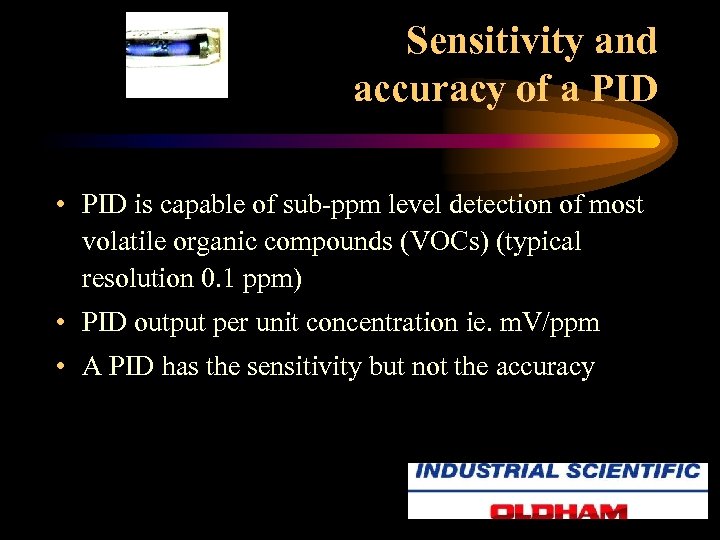 Sensitivity and accuracy of a PID

• PID is capable of sub-ppm level detection of most volatile organic compounds (VOCs) (typical resolution 0.1 ppm)

• PID output per unit concentration ie. mV/ppm

• A PID has the sensitivity but not the accuracy

INDUSTRIAL SCIENTIFIC
OLDHAM